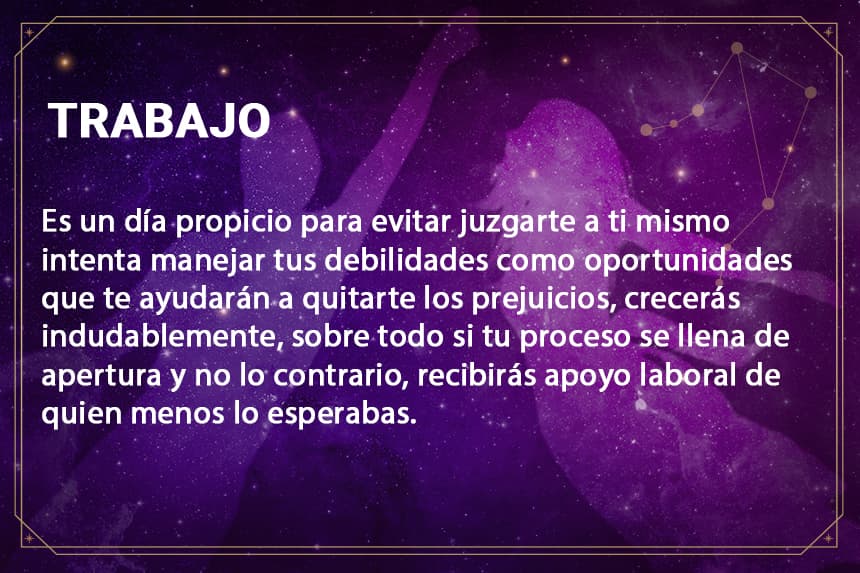 TRABAJO

Es un día propicio para evitar juzgarte a ti mismo intenta manejar tus debilidades como oportunidades que te ayudarán a quitarte los prejuicios, crecerás indudablemente, sobre todo si tu proceso se llena de apertura y no lo contrario, recibirás apoyo laboral de quien menos lo esperabas.